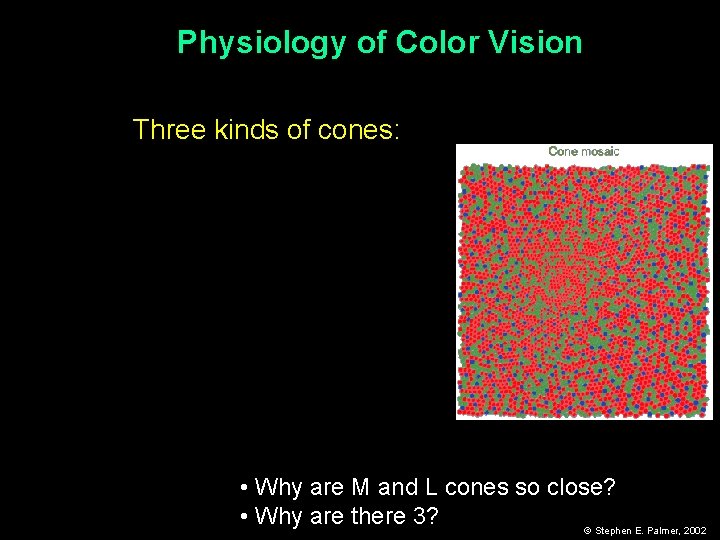 Physiology of Color Vision

Three kinds of cones:

Cone mosaic

• Why are M and L cones so close?
• Why are there 3?

© Stephen E. Palmer, 2002